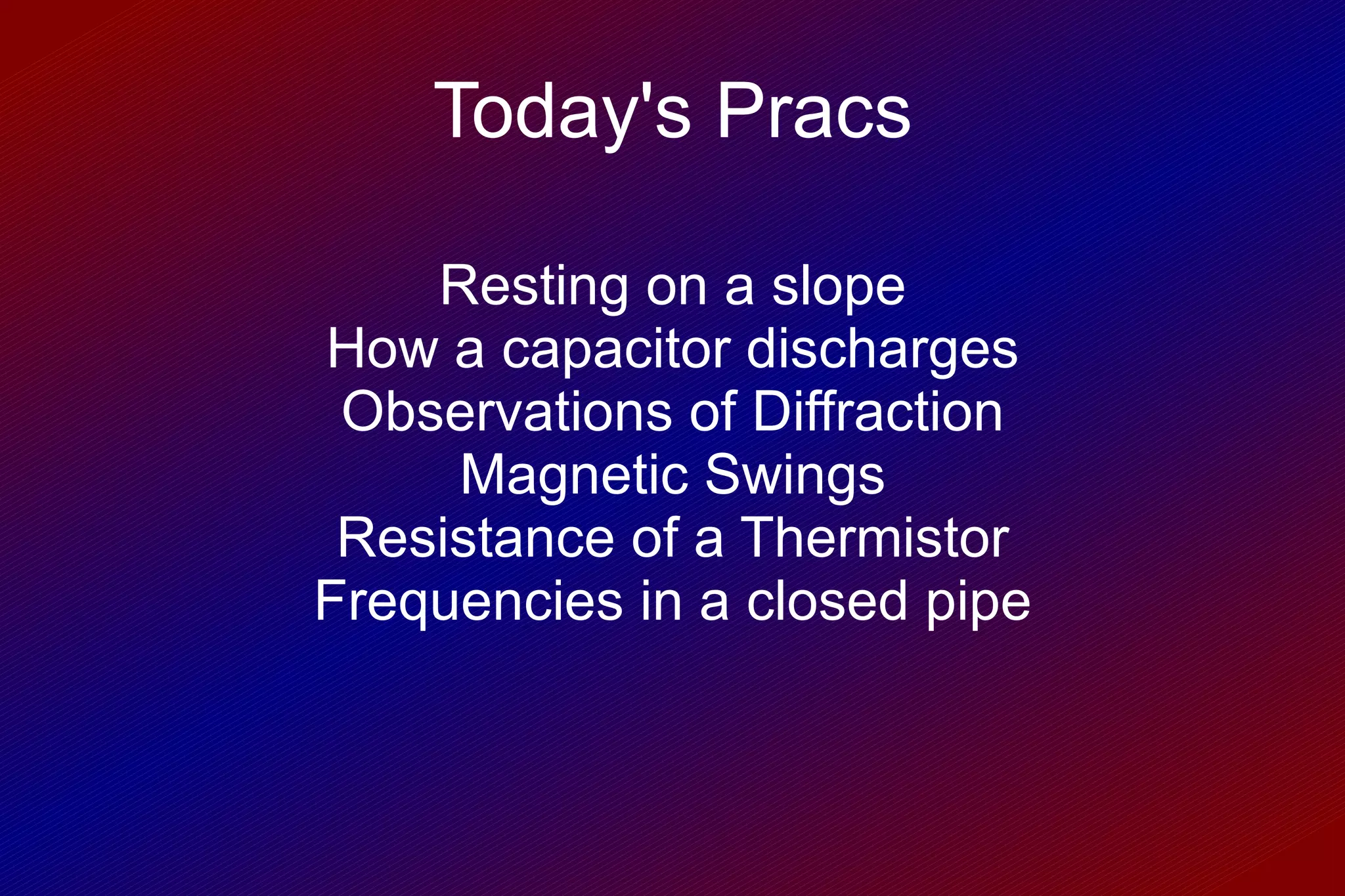 Today's Pracs

Resting on a slope
How a capacitor discharges
Observations of Diffraction
Magnetic Swings
Resistance of a Thermistor
Frequencies in a closed pipe